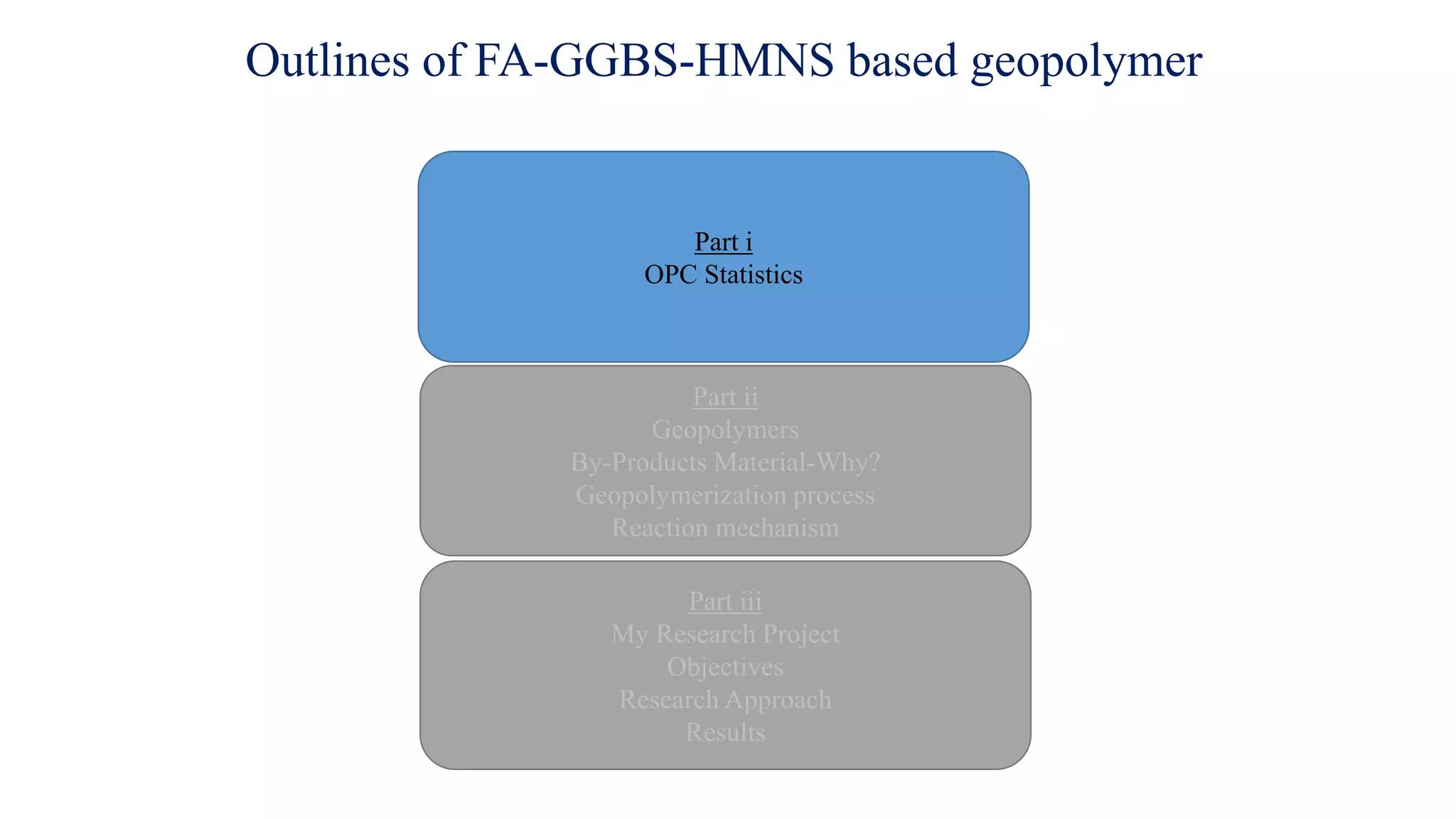 Outlines of FA-GGBS-HMNS based geopolymer

Part i
OPC Statistics

Part ii
Geopolymers
By-Products Material-Why?
Geopolymerization process
Reaction mechanism

Part iii
My Research Project
Objectives
Research Approach
Results